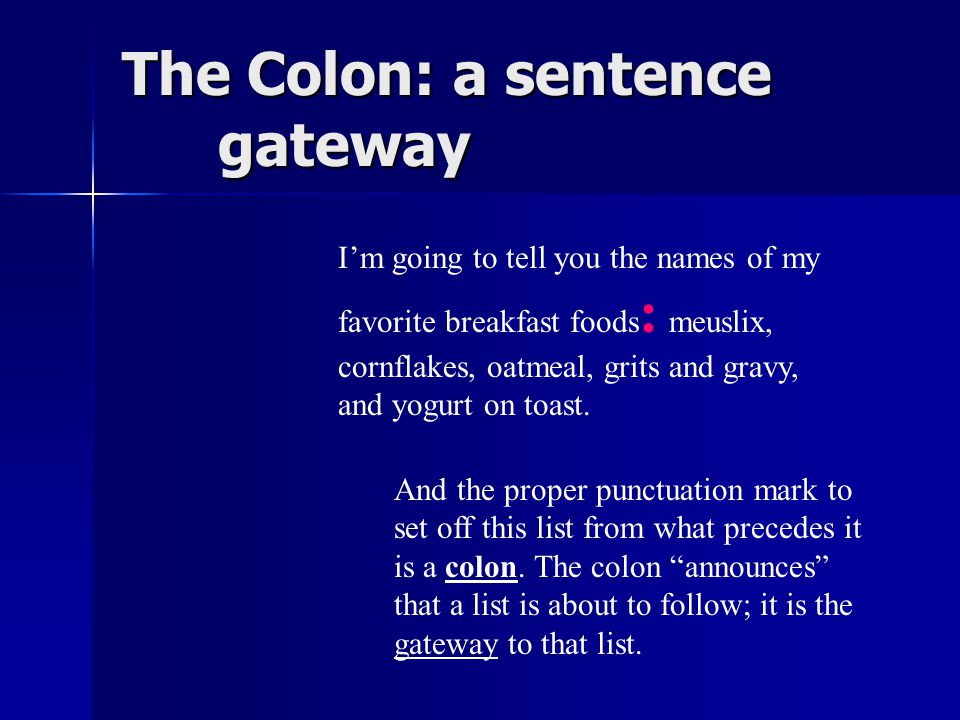 The Colon: a sentence gateway

I’m going to tell you the names of my favorite breakfast foods: meuslix, cornflakes, oatmeal, grits and gravy, and yogurt on toast.

And the proper punctuation mark to set off this list from what precedes it is a colon. The colon “announces” that a list is about to follow; it is the gateway to that list.